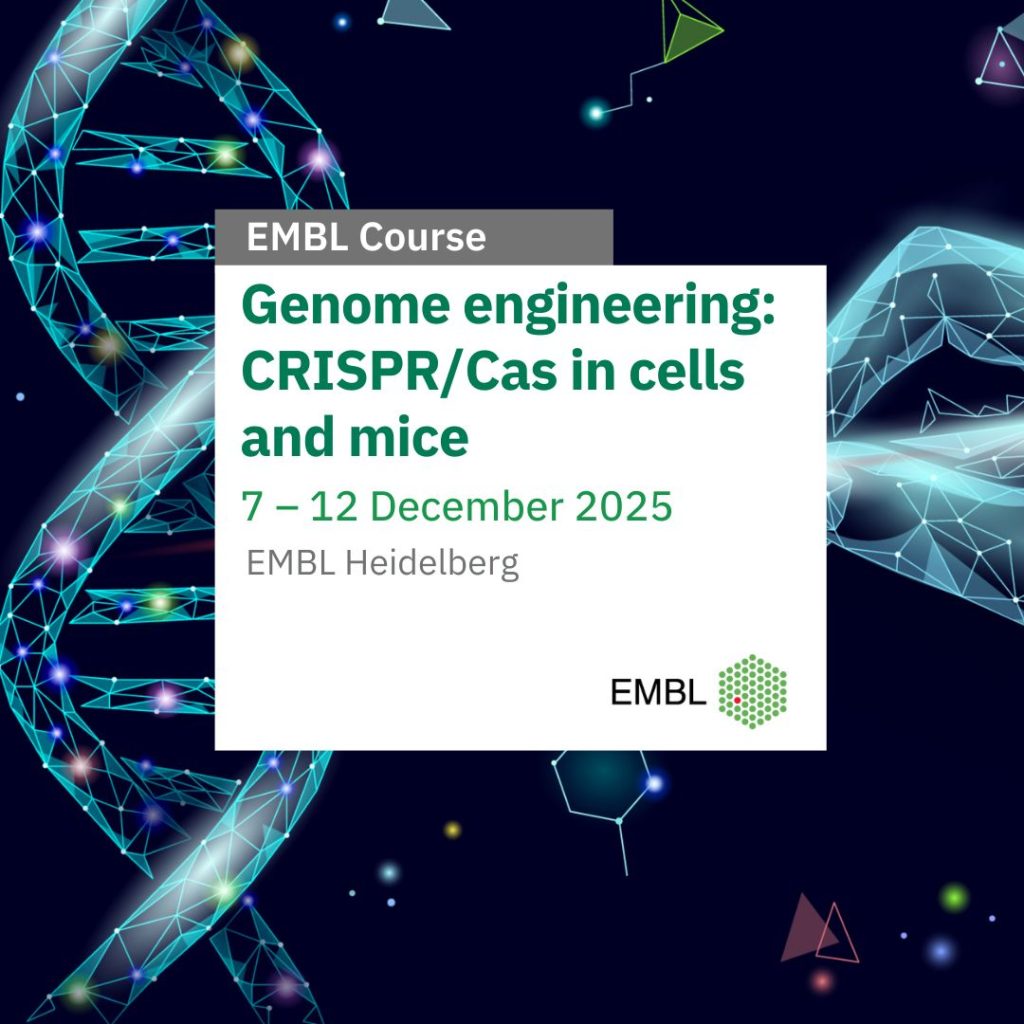 EMBL Course

Genome engineering: CRISPR/Cas in cells and mice

7 – 12 December 2025

EMBL Heidelberg

EMBL